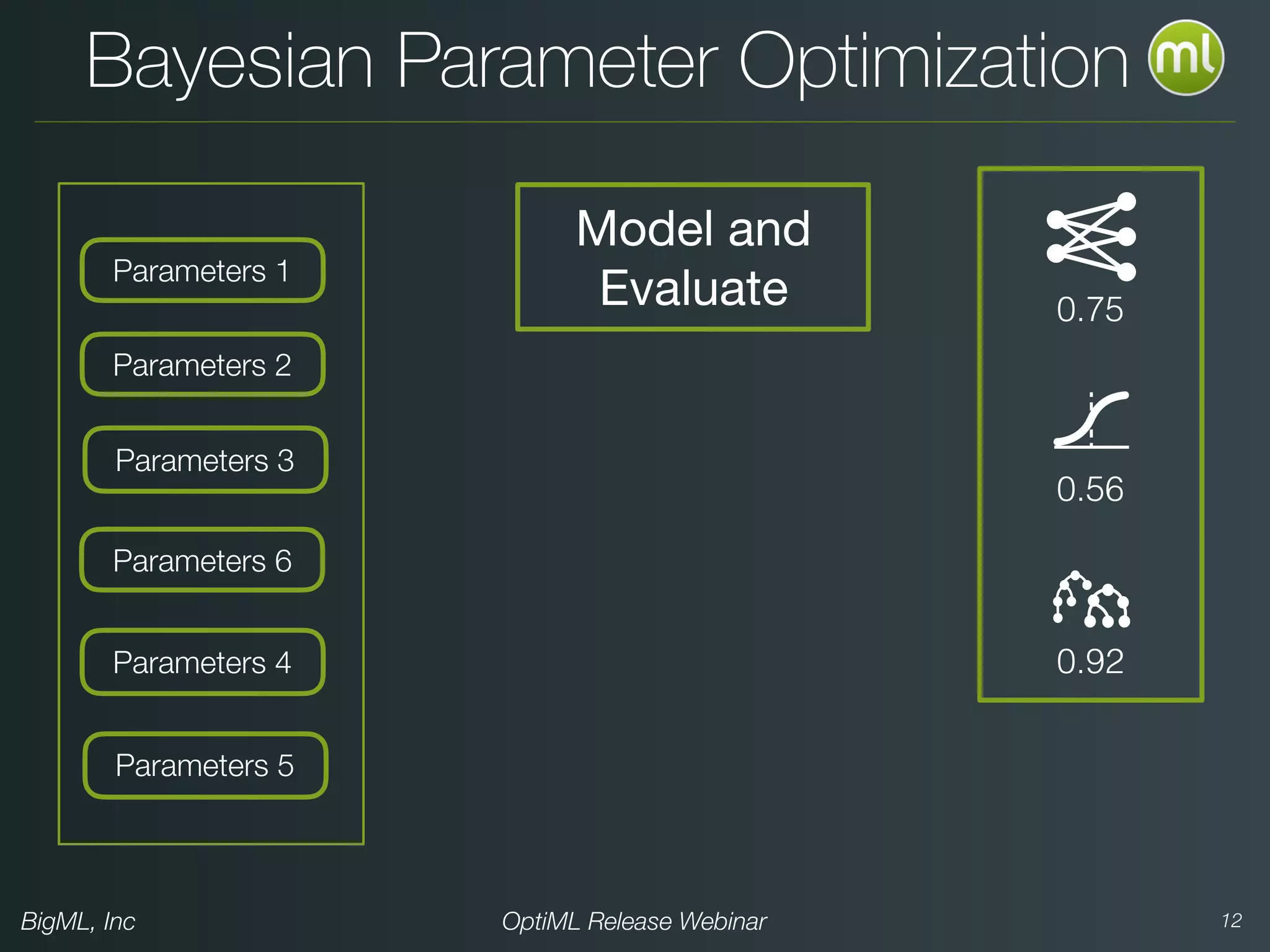 Bayesian Parameter Optimization

ml

Parameters 1

Parameters 2

Parameters 3

Parameters 6

Parameters 4

Parameters 5

Model and Evaluate

0.75

0.56

0.92

BigML, Inc

OptiML Release Webinar

12